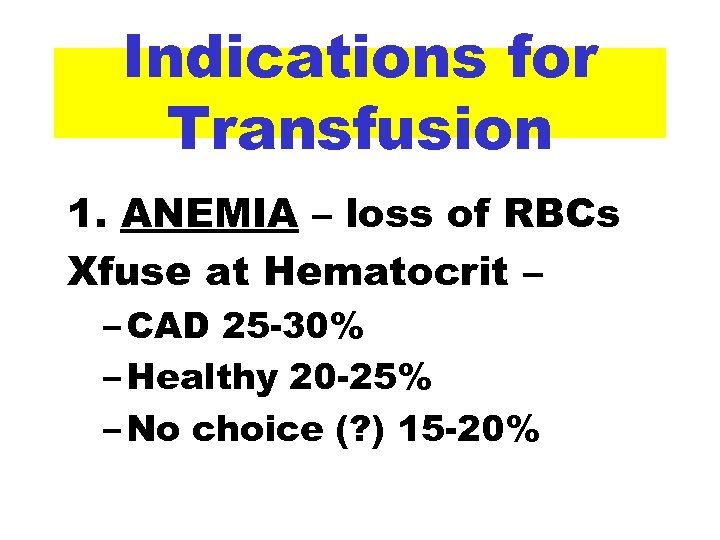 Indications for Transfusion

1. ANEMIA – loss of RBCs

Xfuse at Hematocrit –

– CAD 25-30%

– Healthy 20-25%

– No choice (?) 15-20%